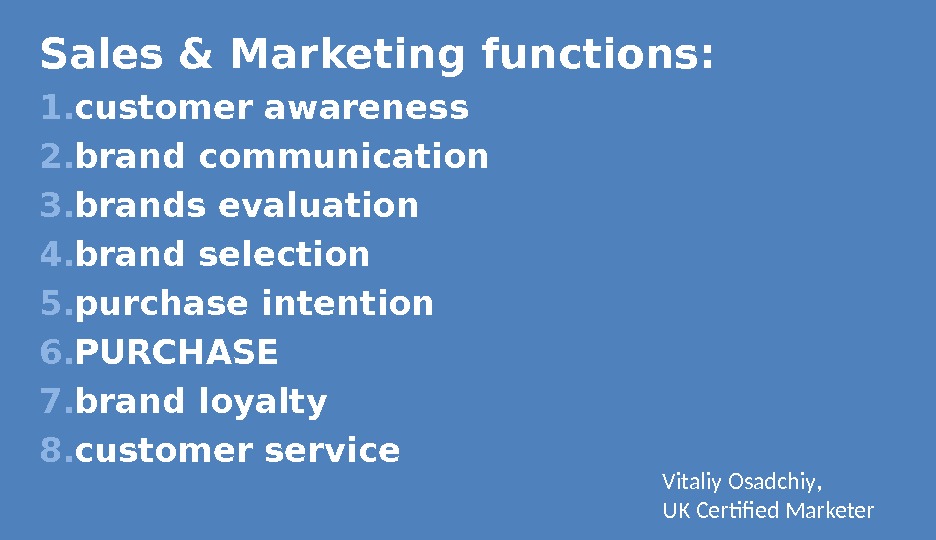 Sales & Marketing functions:
1.customer awareness
2.brand communication
3.brands evaluation
4.brand selection
5.purchase intention
6.PURCHASE
7.brand loyalty
8.customer service

Vitaliy Osadchiy,
UK Certified Marketer